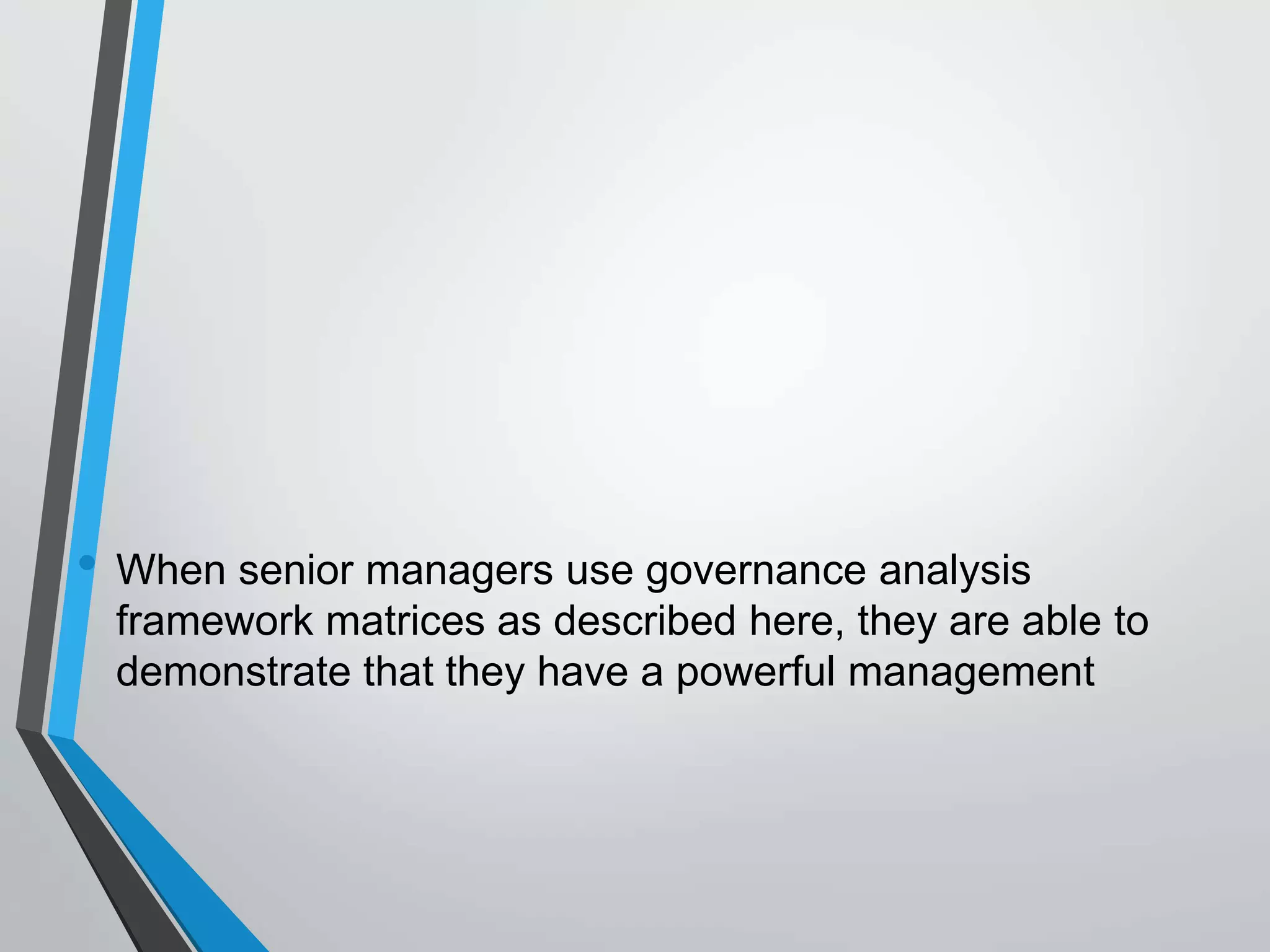 • When senior managers use governance analysis framework matrices as described here, they are able to demonstrate that they have a powerful management